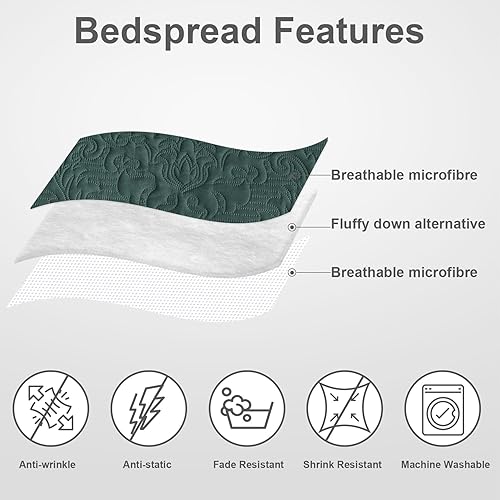 Bedspread Features

Breathable microfibre

Fluffy down alternative

Breathable microfibre

Anti-wrinkle

Anti-static

Fade Resistant

Shrink Resistant

Machine Washable